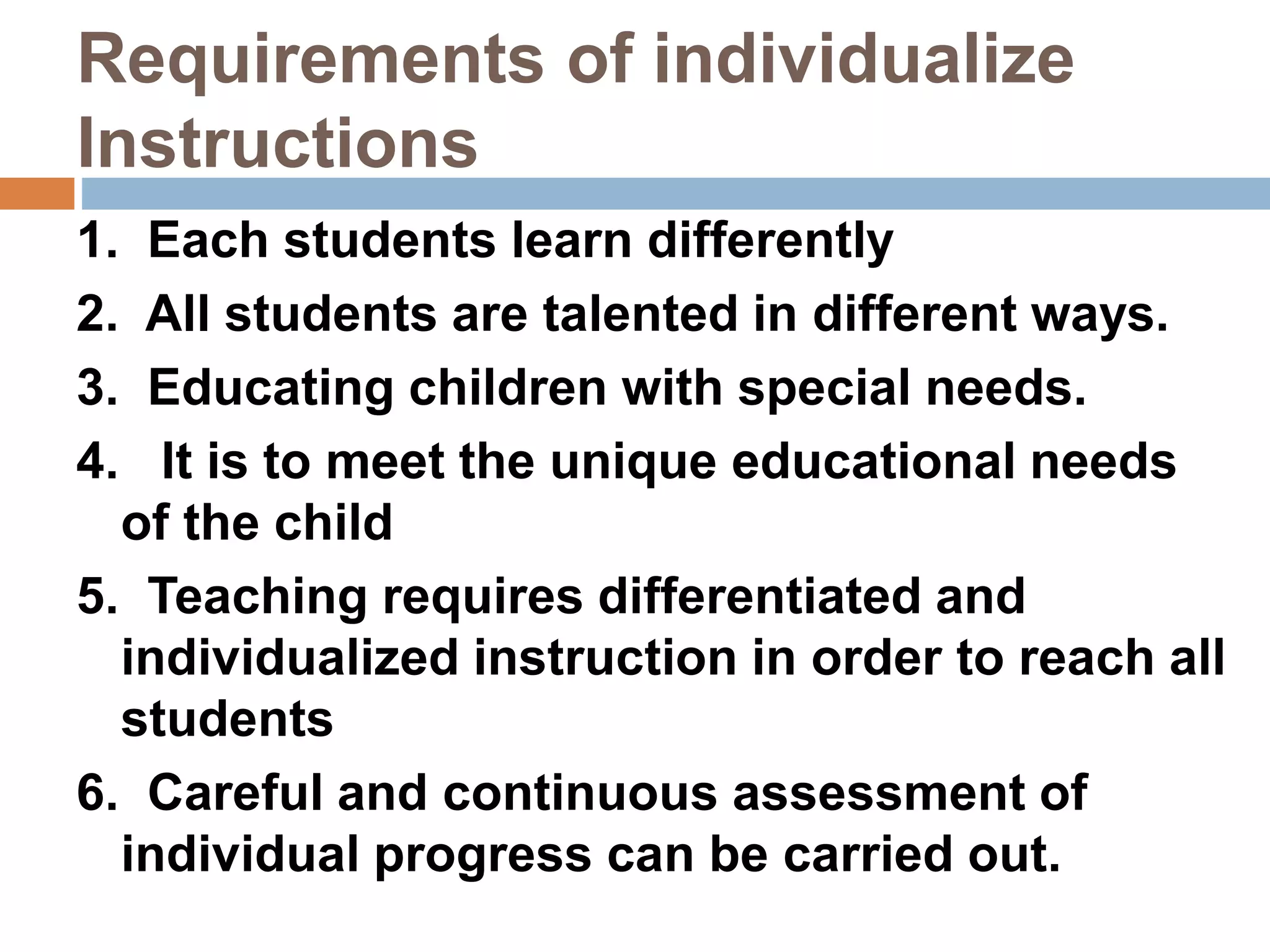 Requirements of individualize Instructions

1. Each students learn differently
2. All students are talented in different ways.
3. Educating children with special needs.
4. It is to meet the unique educational needs of the child
5. Teaching requires differentiated and individualized instruction in order to reach all students
6. Careful and continuous assessment of individual progress can be carried out.